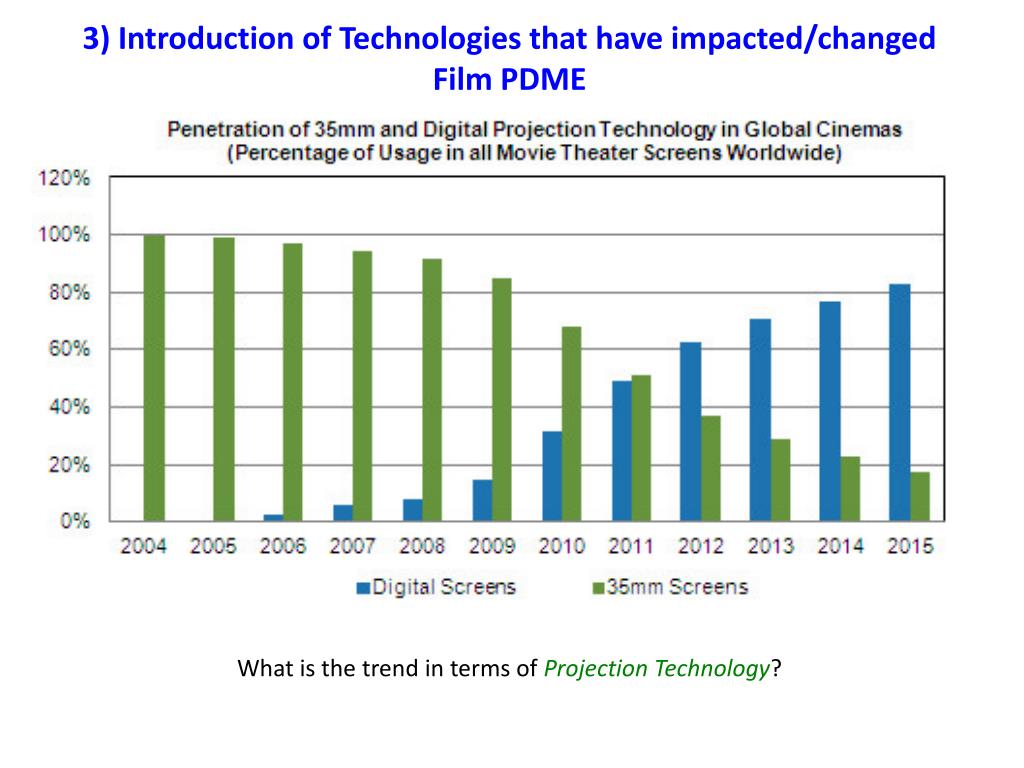 3) Introduction of Technologies that have impacted/changed Film PDME

Penetration of 35mm and Digital Projection Technology in Global Cinemas
(Percentage of Usage in all Movie Theater Screens Worldwide)

120%
100%
80%
60%
40%
20%
0%

2004 2005 2006 2007 2008 2009 2010 2011 2012 2013 2014 2015

Digital Screens 35mm Screens

What is the trend in terms of Projection Technology?